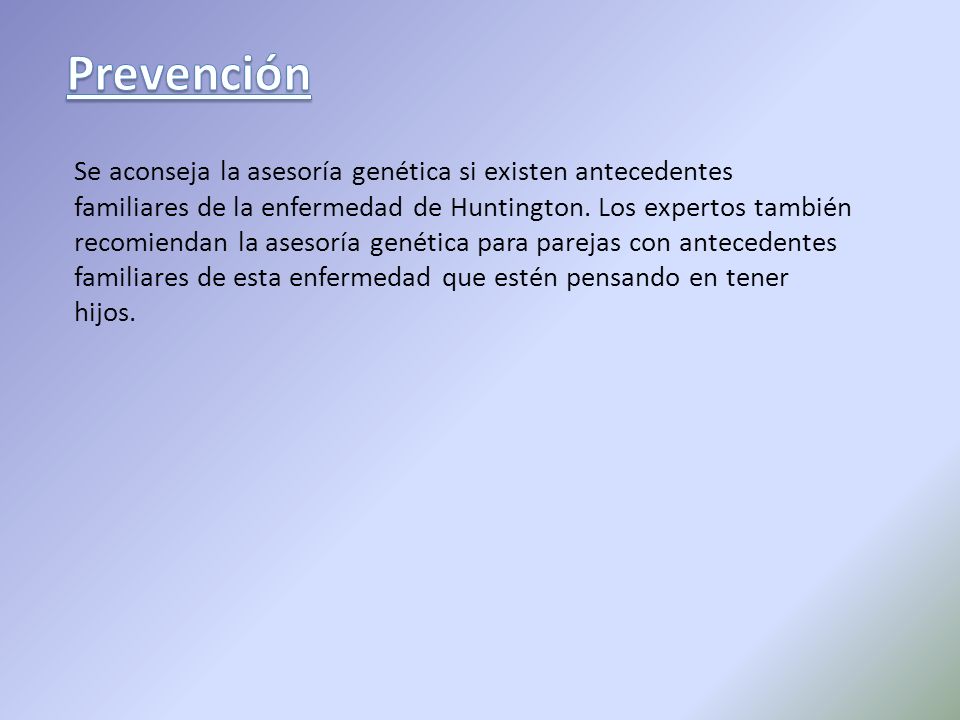 Prevención

Se aconseja la asesoría genética si existen antecedentes familiares de la enfermedad de Huntington. Los expertos también recomiendan la asesoría genética para parejas con antecedentes familiares de esta enfermedad que estén pensando en tener hijos.